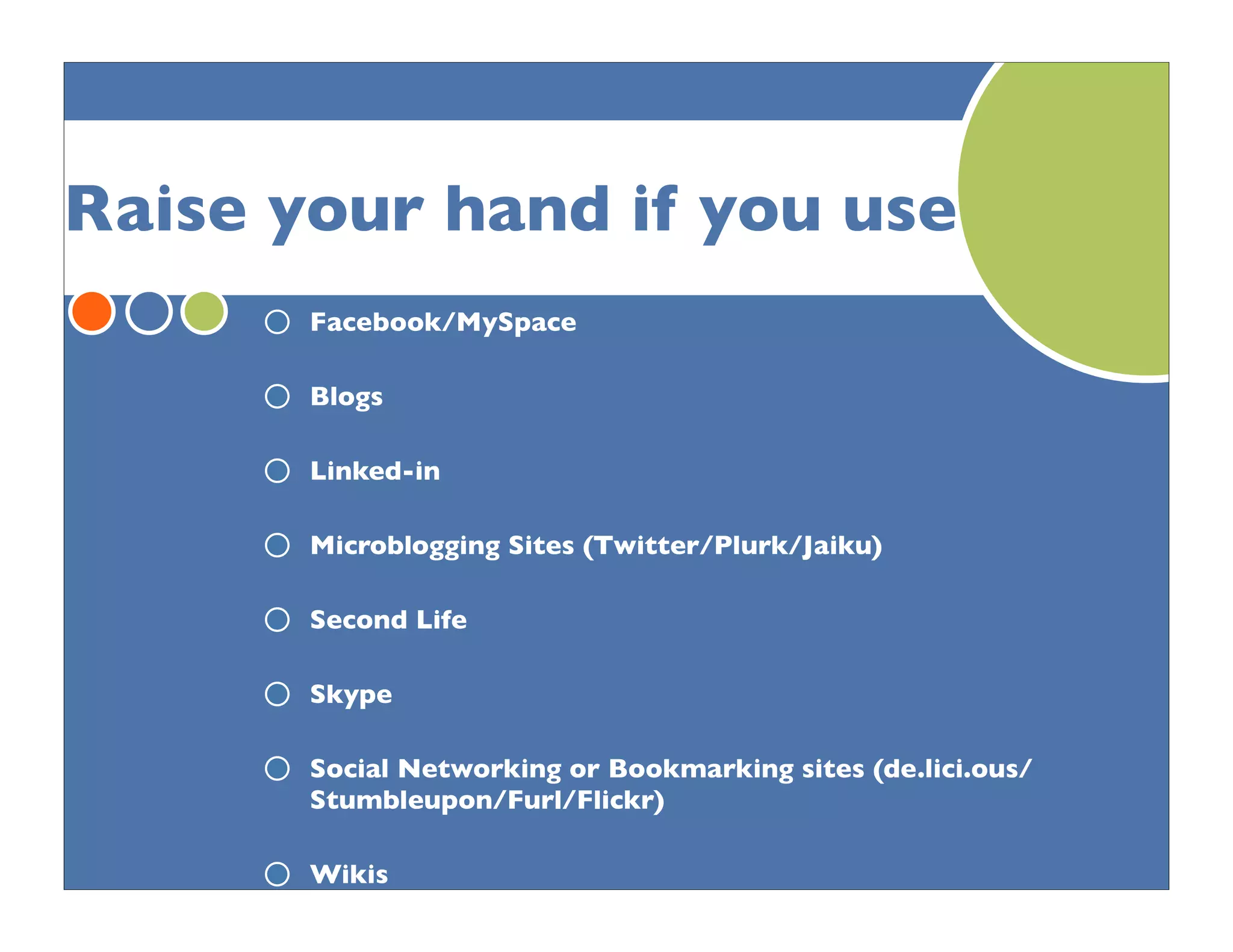 Raise your hand if you use

Facebook/MySpace

Blogs

Linked-in

Microblogging Sites (Twitter/Plurk/Jaiku)

Second Life

Skype

Social Networking or Bookmarking sites (de.lici.ous/Stumbleupon/Furl/Flickr)

Wikis